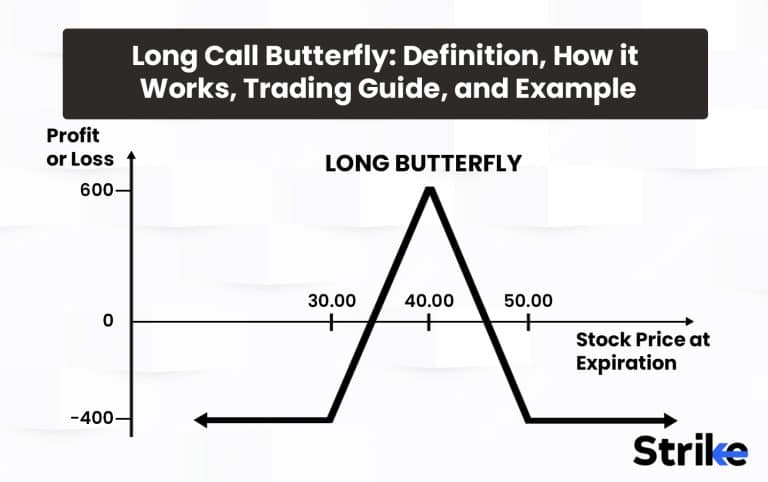 Long Call Butterfly: Definition, How it Works, Trading Guide, and Example

Profit or Loss

LONG BUTTERFLY

600

0

-400

30.00

40.00

50.00

Stock Price at Expiration

Strike